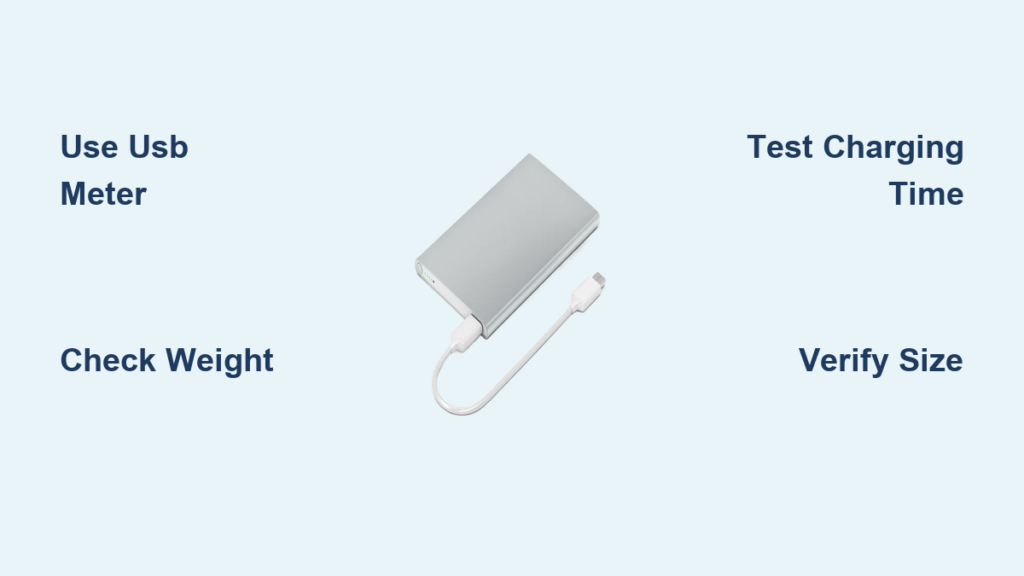 Use Usb Meter

Test Charging Time

Check Weight

Verify Size